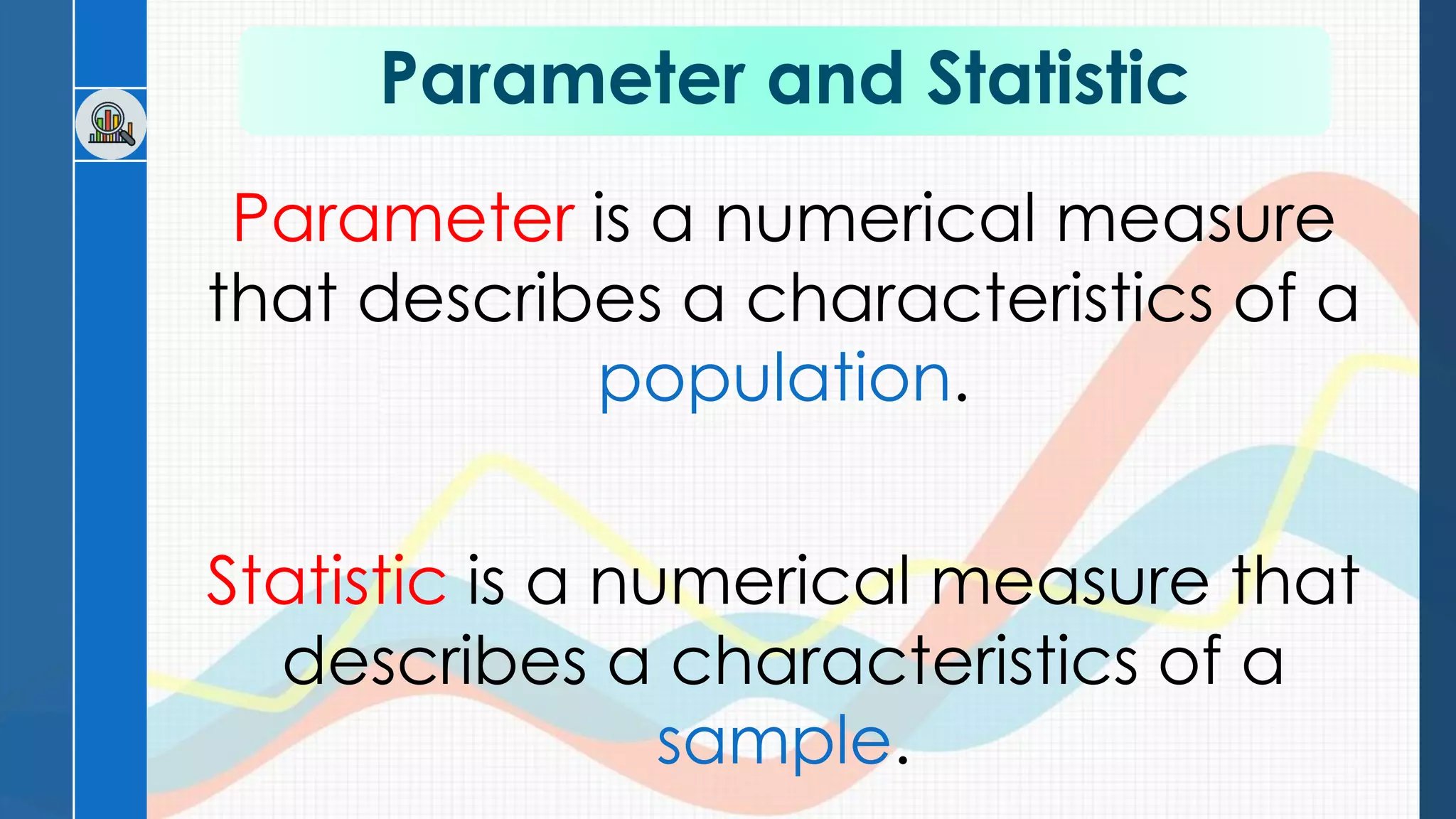 Parameter and Statistic

Parameter is a numerical measure that describes a characteristics of a population.

Statistic is a numerical measure that describes a characteristics of a sample.